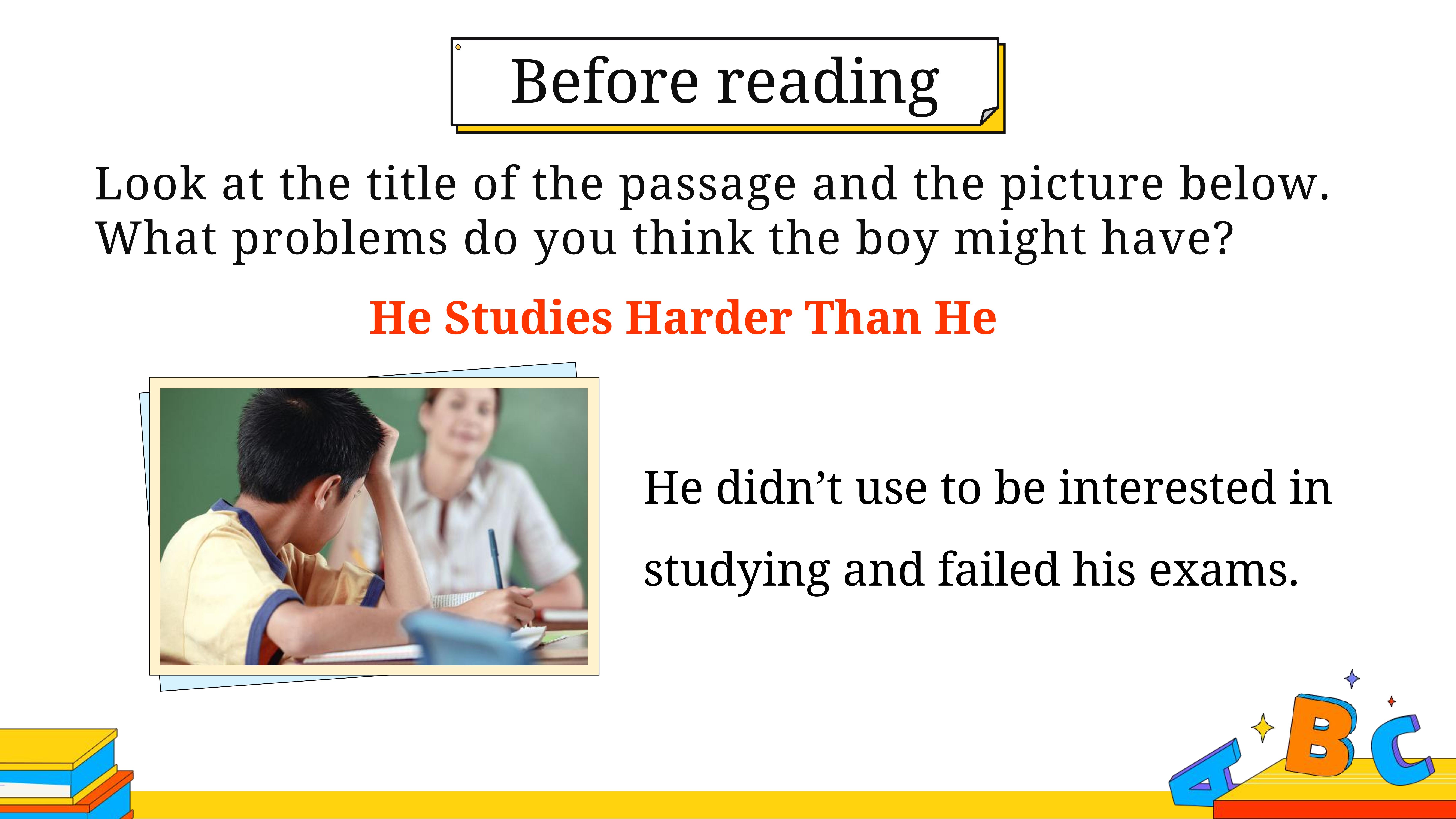 Before reading

Look at the title of the passage and the picture below. What problems do you think the boy might have?

He Studies Harder Than He

He didn’t use to be interested in studying and failed his exams.

A B C